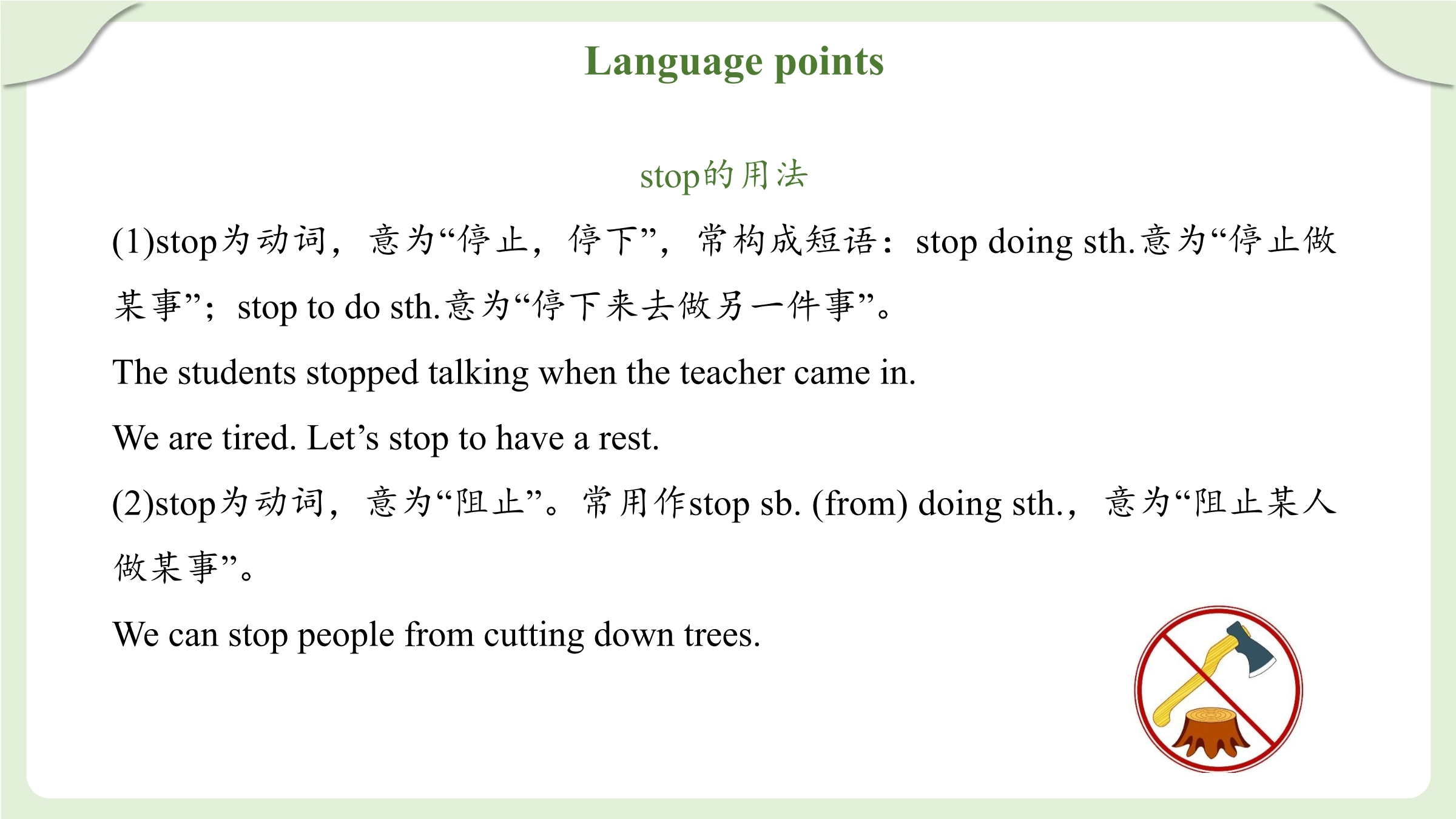 Language points

stop的用法

(1)stop为动词，意为“停止，停下”，常构成短语：stop doing sth.意为“停止做某事”；stop to do sth.意为“停下来去做另一件事”。

The students stopped talking when the teacher came in.

We are tired. Let’s stop to have a rest.

(2)stop为动词，意为“阻止”。常用作stop sb. (from) doing sth.，意为“阻止某人做某事”。

We can stop people from cutting down trees.